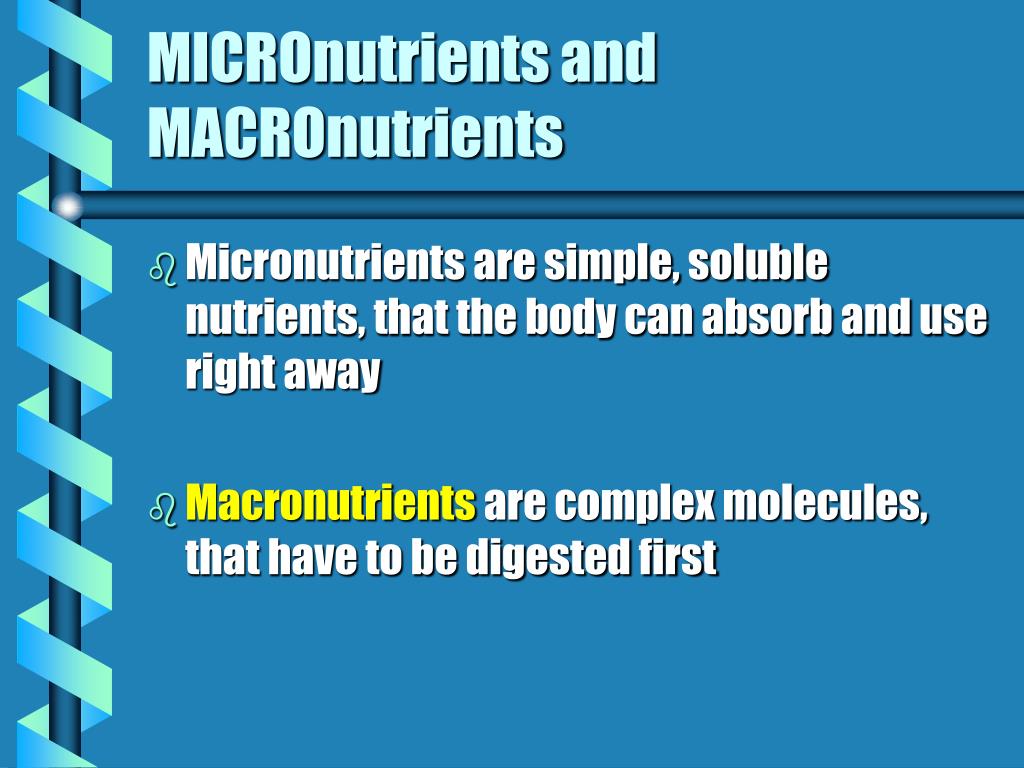 MICROnutrients and MACROnutrients

Micronutrients are simple, soluble nutrients, that the body can absorb and use right away

Macronutrients are complex molecules, that have to be digested first